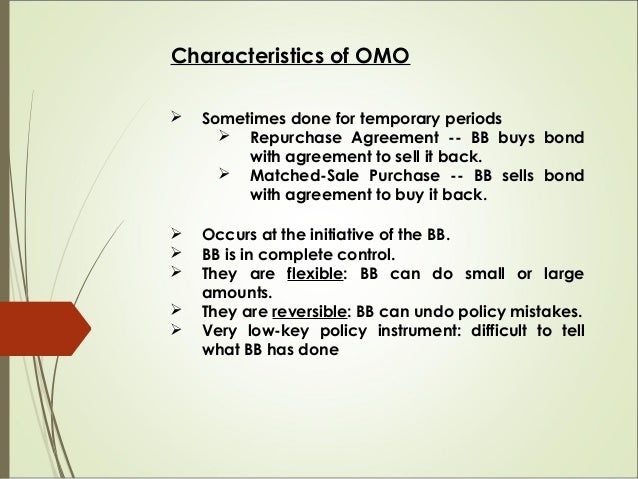 Characteristics of OMO

➢ Sometimes done for temporary periods
➢ Repurchase Agreement -- BB buys bond with agreement to sell it back.
➢ Matched-Sale Purchase -- BB sells bond with agreement to buy it back.

➢ Occurs at the initiative of the BB.
➢ BB is in complete control.
➢ They are flexible: BB can do small or large amounts.
➢ They are reversible: BB can undo policy mistakes.
➢ Very low-key policy instrument: difficult to tell what BB has done